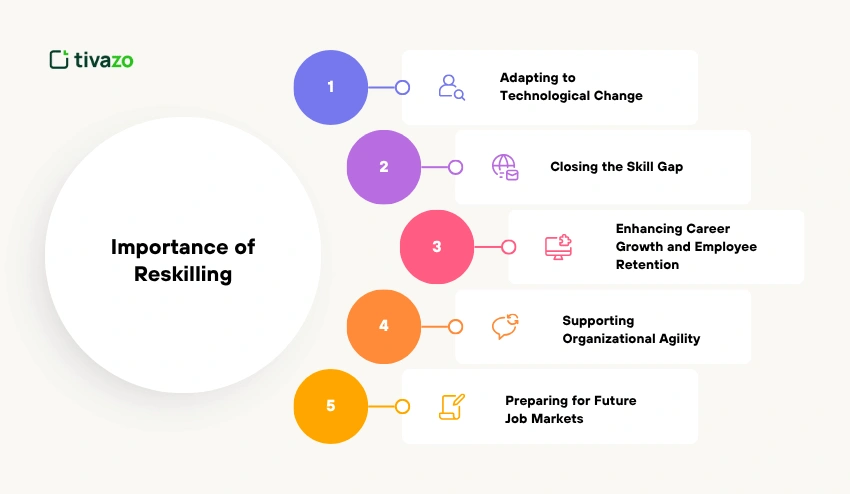 tivazo

Importance of Reskilling

1
Adapting to Technological Change

2
Closing the Skill Gap

3
Enhancing Career Growth and Employee Retention

4
Supporting Organizational Agility

5
Preparing for Future Job Markets